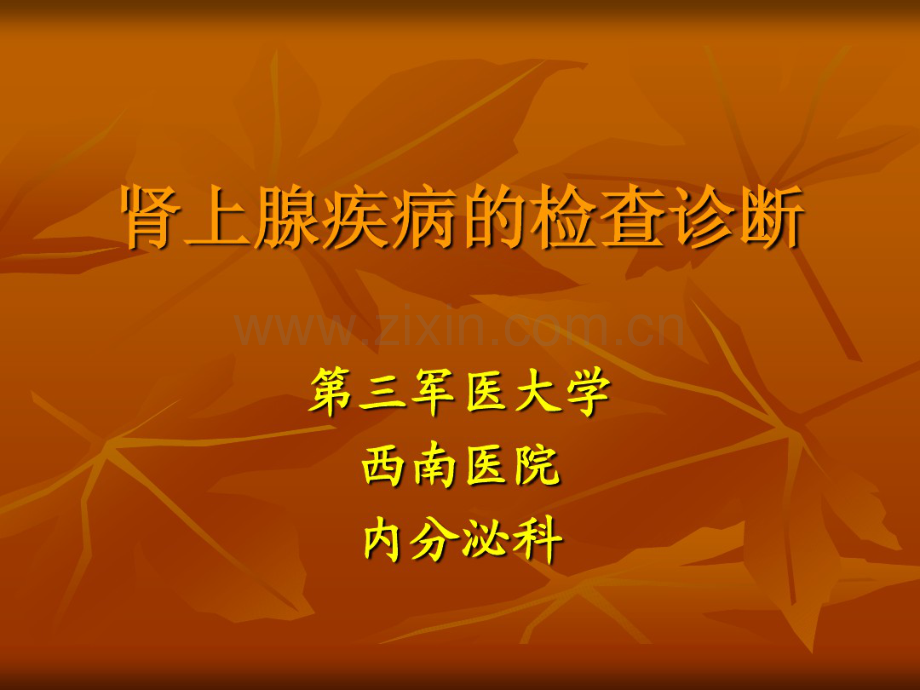 肾上腺疾病的检查诊断

www.zixin.com.cn

第三军医大学
西南医院
内分泌科